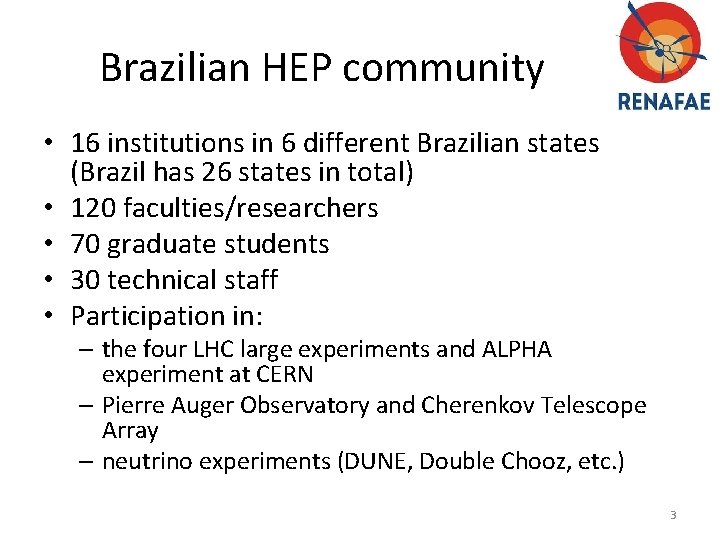 Brazilian HEP community

RENAFAE

• 16 institutions in 6 different Brazilian states (Brazil has 26 states in total)
• 120 faculties/researchers
• 70 graduate students
• 30 technical staff
• Participation in:
– the four LHC large experiments and ALPHA experiment at CERN
– Pierre Auger Observatory and Cherenkov Telescope Array
– neutrino experiments (DUNE, Double Chooz, etc.)

3